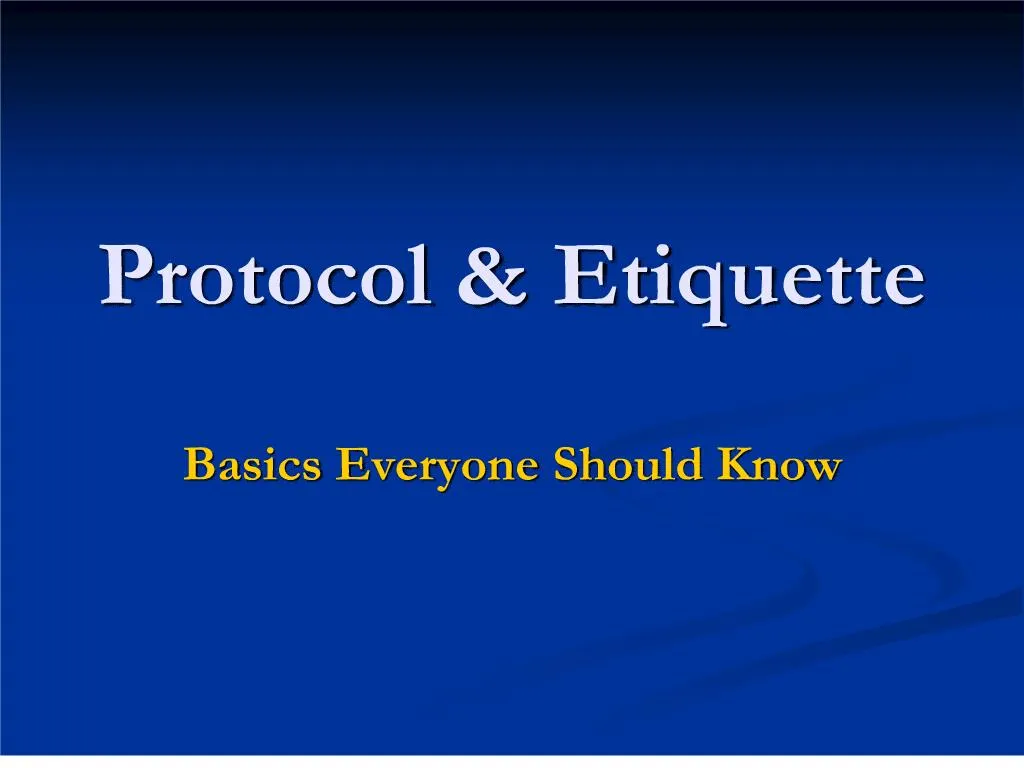 Protocol & Etiquette

Basics Everyone Should Know